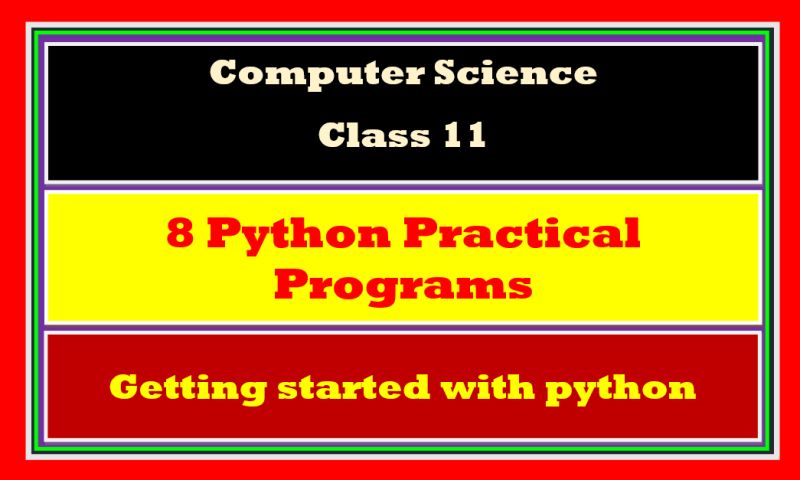 Computer Science

Class 11

8 Python Practical Programs

Getting started with python